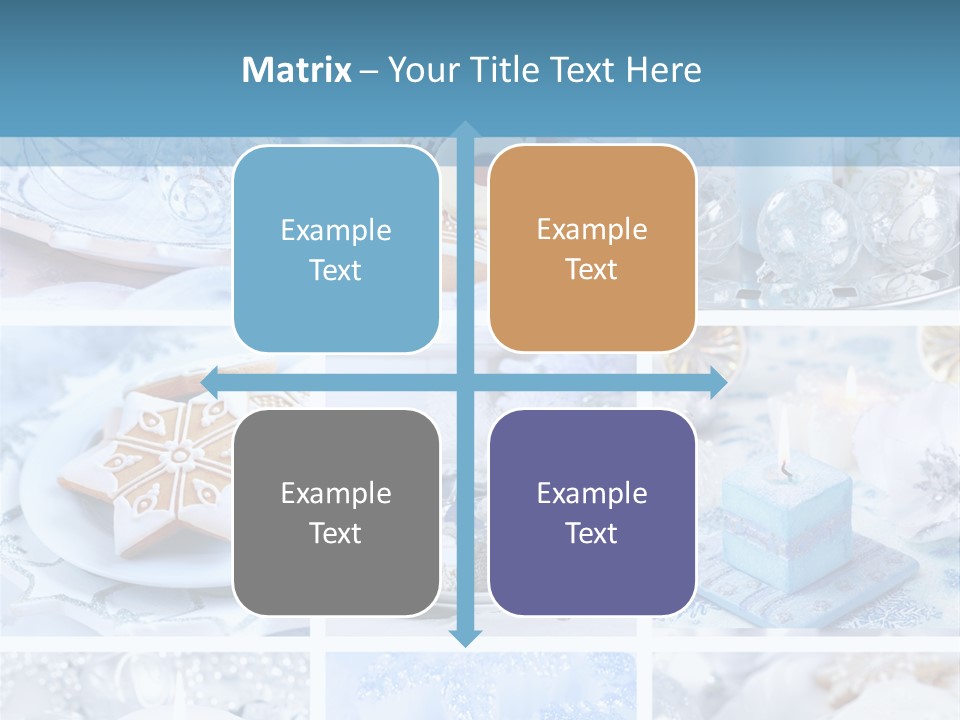 Matrix – Your Title Text Here

Example Text

Example Text

Example Text

Example Text